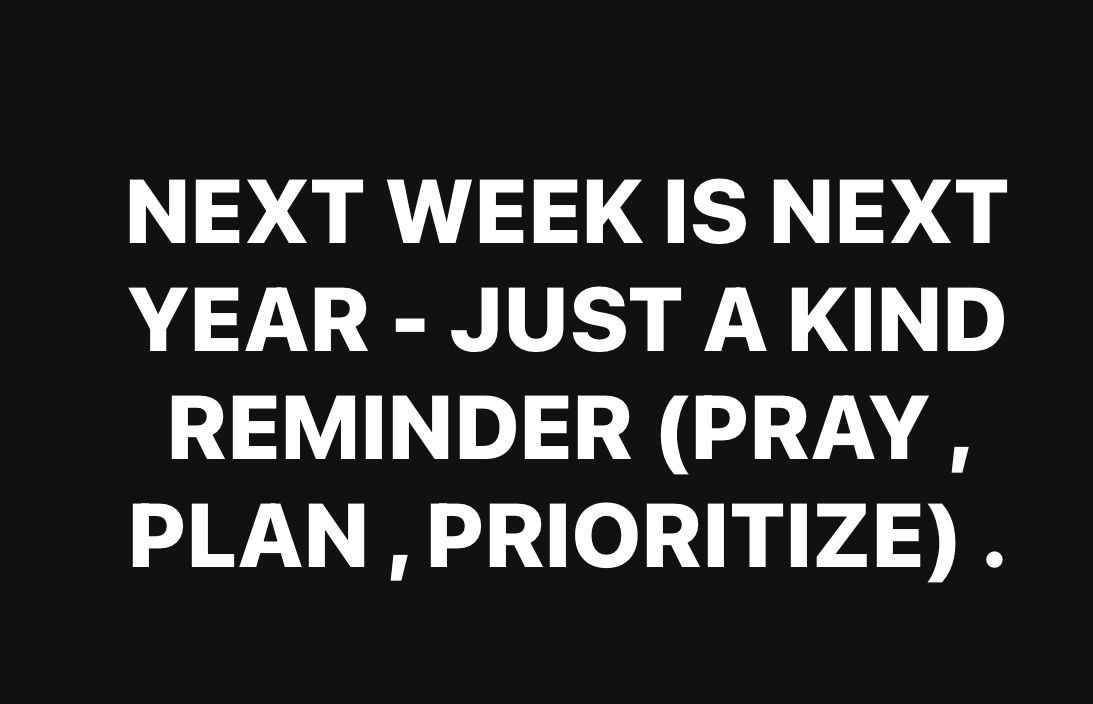 NEXT WEEK IS NEXT YEAR - JUST A KIND REMINDER (PRAY , PLAN , PRIORITIZE) .